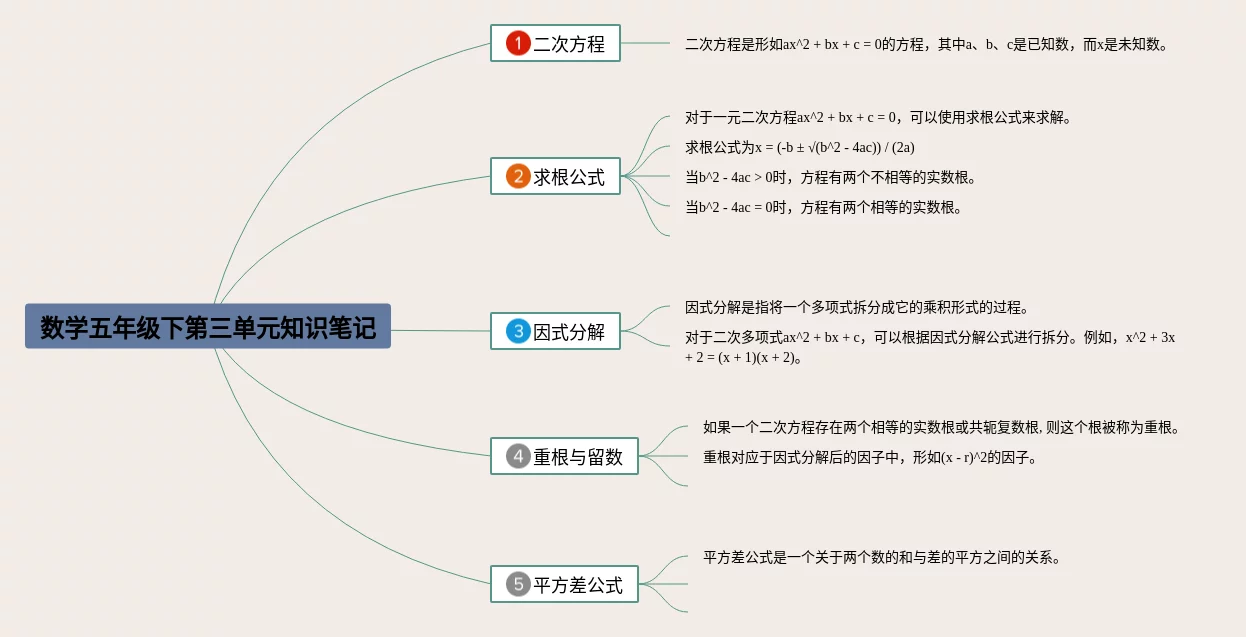 数学五年级下第三单元知识笔记

1 二次方程

二次方程是形如ax^2 + bx + c = 0的方程，其中a、b、c是已知数，而x是未知数。

2 求根公式

对于一元二次方程ax^2 + bx + c = 0，可以使用求根公式来求解。

求根公式为x = (-b ± √(b^2 - 4ac)) / (2a)

当b^2 - 4ac > 0时，方程有两个不相等的实数根。

当b^2 - 4ac = 0时，方程有两个相等的实数根。

3 因式分解

因式分解是指将一个多项式拆分成它的乘积形式的过程。

对于二次多项式ax^2 + bx + c，可以根据因式分解公式进行拆分。例如，x^2 + 3x + 2 = (x + 1)(x + 2)。

4 重根与留数

如果一个二次方程存在两个相等的实数根或共轭复数根, 则这个根被称为重根。

重根对应于因式分解后的因子中，形如(x - r)^2的因子。

5 平方差公式

平方差公式是一个关于两个数的和与差的平方之间的关系。